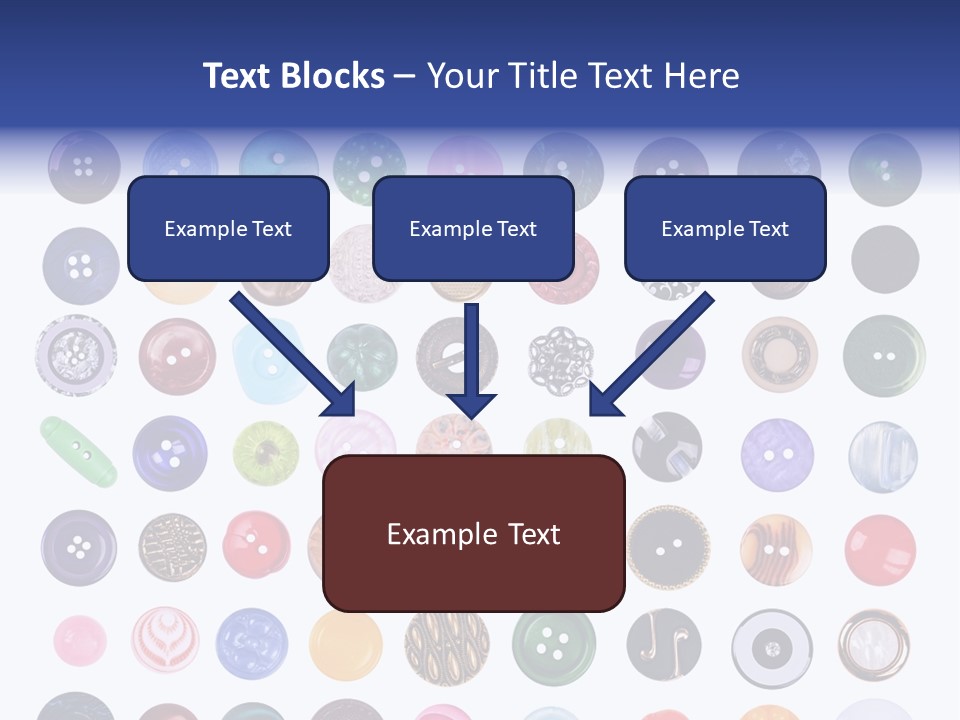 Text Blocks – Your Title Text Here

Example Text

Example Text

Example Text

Example Text